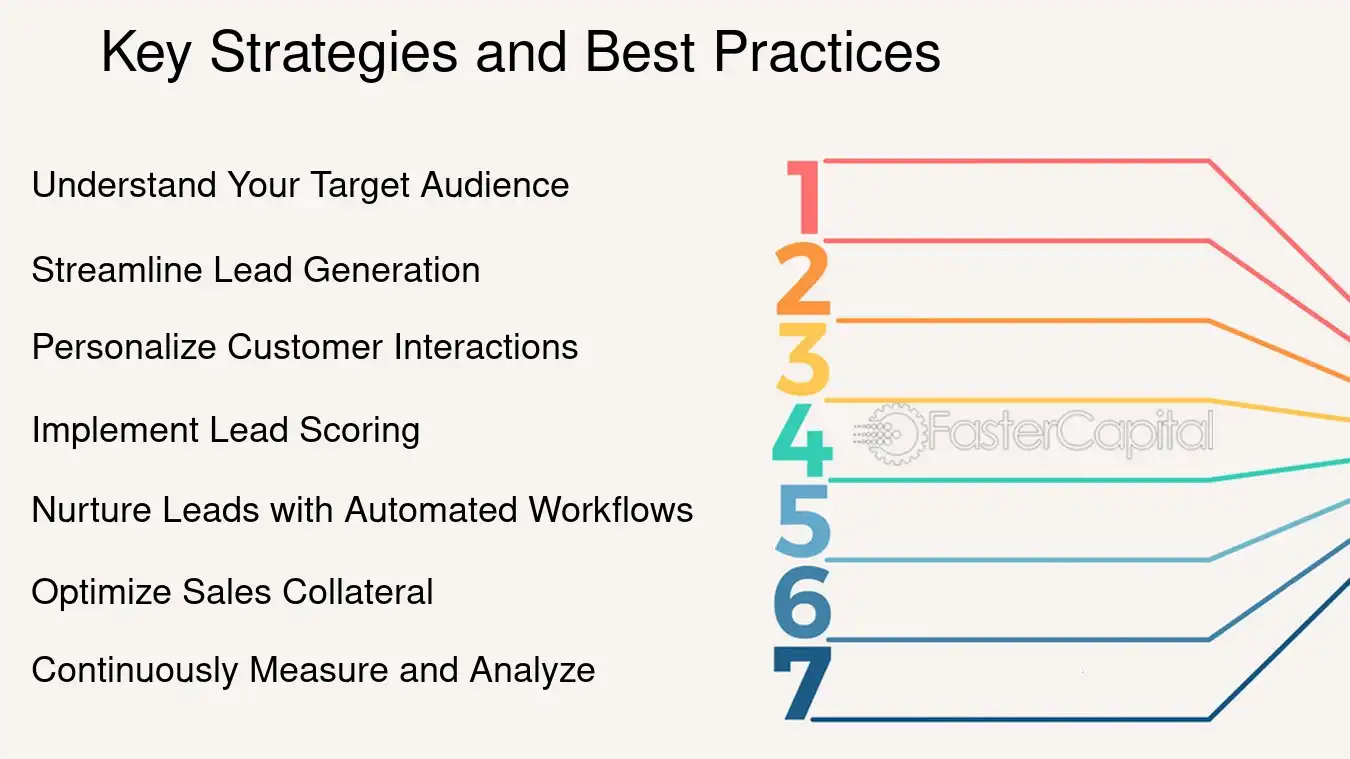 Key Strategies and Best Practices

Understand Your Target Audience

Streamline Lead Generation

Personalize Customer Interactions

Implement Lead Scoring

Nurture Leads with Automated Workflows

Optimize Sales Collateral

Continuously Measure and Analyze

1
2
3
4
5
6
7

FasterCapital